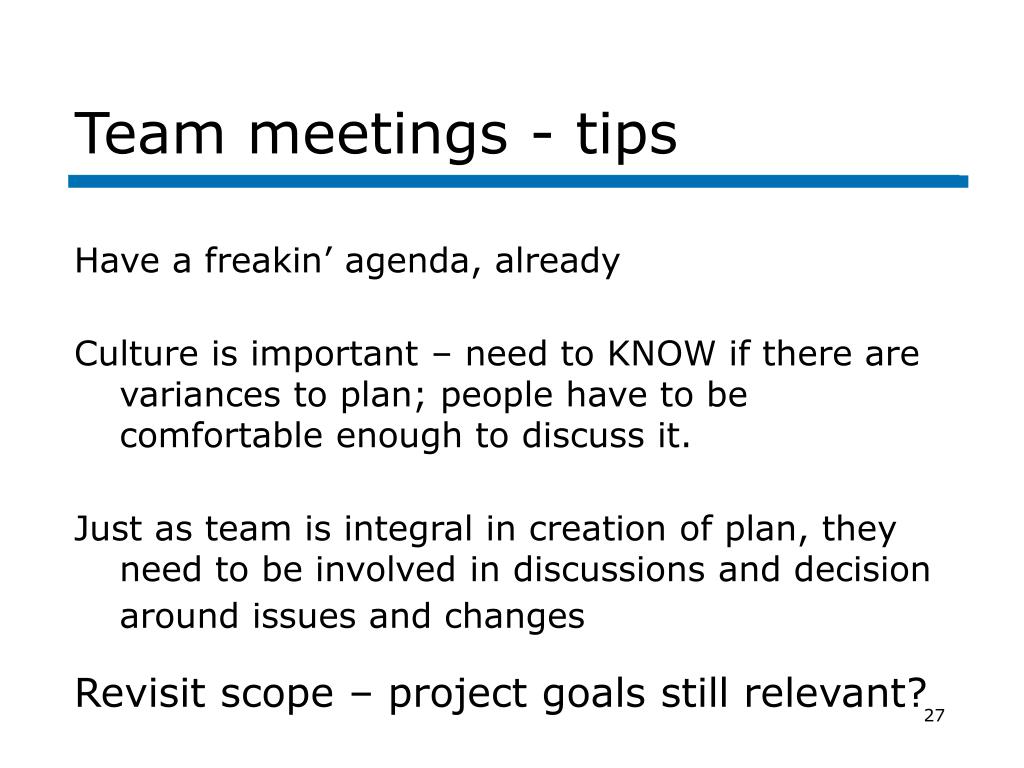 Team meetings - tips

Have a freakin’ agenda, already

Culture is important – need to KNOW if there are variances to plan; people have to be comfortable enough to discuss it.

Just as team is integral in creation of plan, they need to be involved in discussions and decision around issues and changes

Revisit scope – project goals still relevant?

27